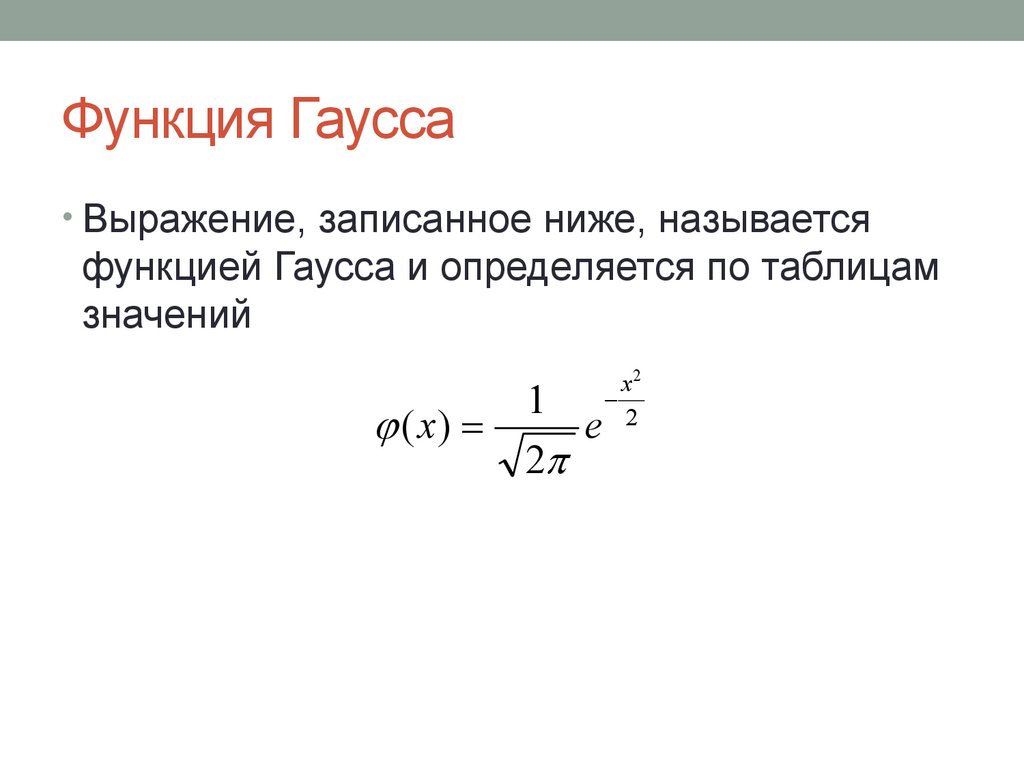 Функция Гаусса

• Выражение, записанное ниже, называется функцией Гаусса и определяется по таблицам значений

$\varphi(x) = \frac{1}{\sqrt{2\pi}} e^{-\frac{x^2}{2}}$